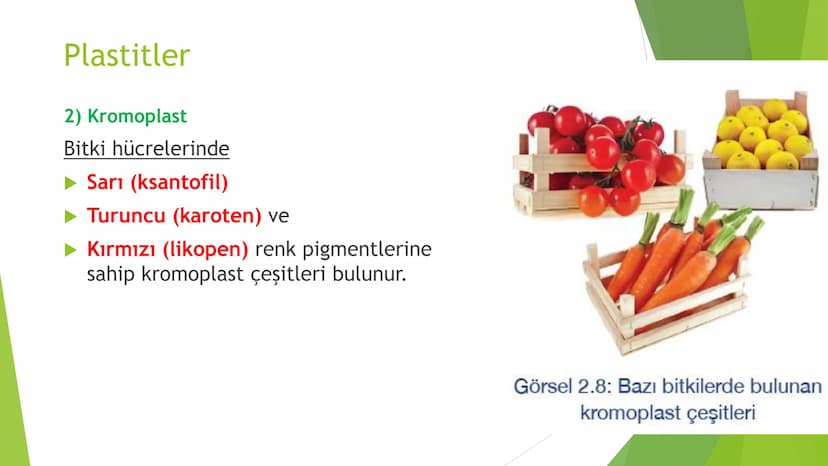 Plastitler

2) Kromoplast

Bitki hücrelerinde

Sarı (ksantofil)

Turuncu (karoten) ve

Kırmızı (likopen) renk pigmentlerine sahip kromoplast çeşitleri bulunur.

Görsel 2.8: Bazı bitkilerde bulunan kromoplast çeşitleri